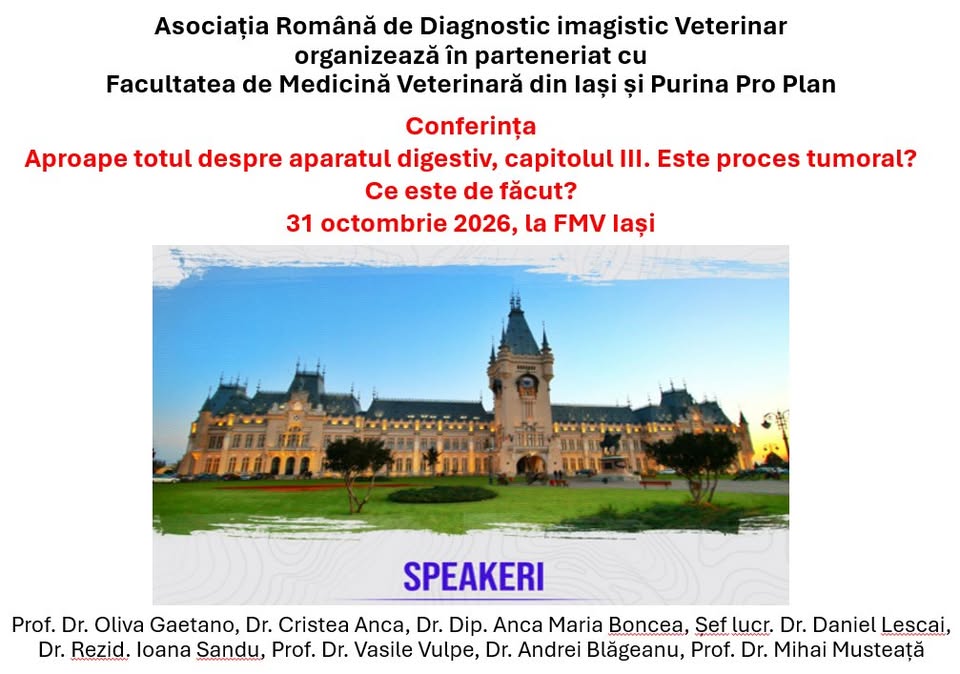 Asociația Română de Diagnostic imagistic Veterinar
organizează în parteneriat cu
Facultatea de Medicină Veterinară din Iași și Purina Pro Plan

Conferința
Aproape totul despre aparatul digestiv, capitolul III. Este proces tumoral?
Ce este de făcut?
31 octombrie 2026, la FMV Iași

SPEAKERI

Prof. Dr. Oliva Gaetano, Dr. Cristea Anca, Dr. Dip. Anca Maria Boncea, Șef lucr. Dr. Daniel Lescai, Dr. Rezid. Ioana Sandu, Prof. Dr. Vasile Vulpe, Dr. Andrei Blăgeanu, Prof. Dr. Mihai Musteață